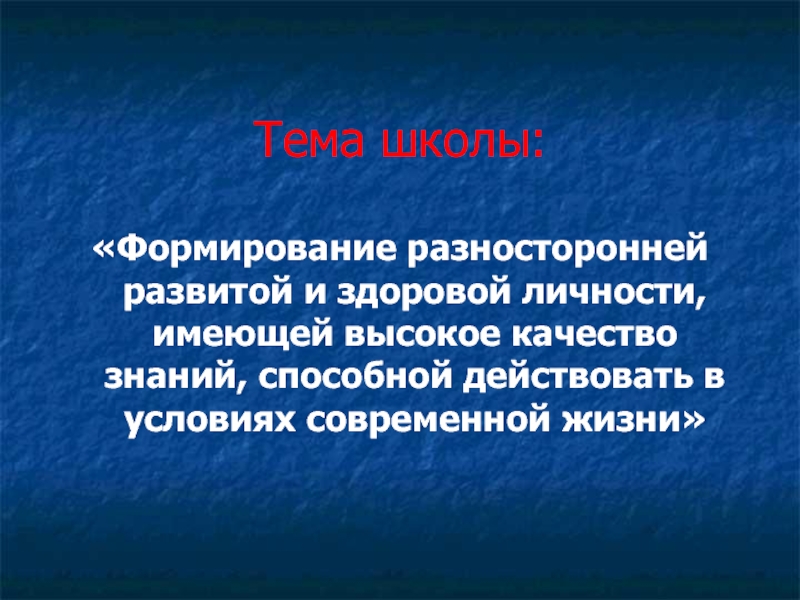 Тема школы:

«Формирование разносторонней развитой и здоровой личности, имеющей высокое качество знаний, способной действовать в условиях современной жизни»